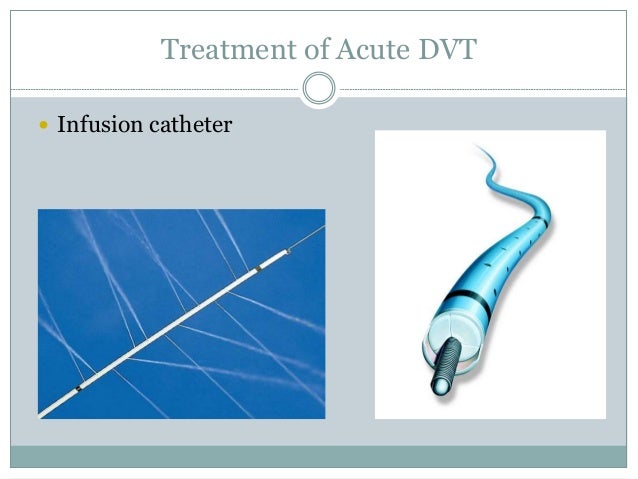 Treatment of Acute DVT

• Infusion catheter